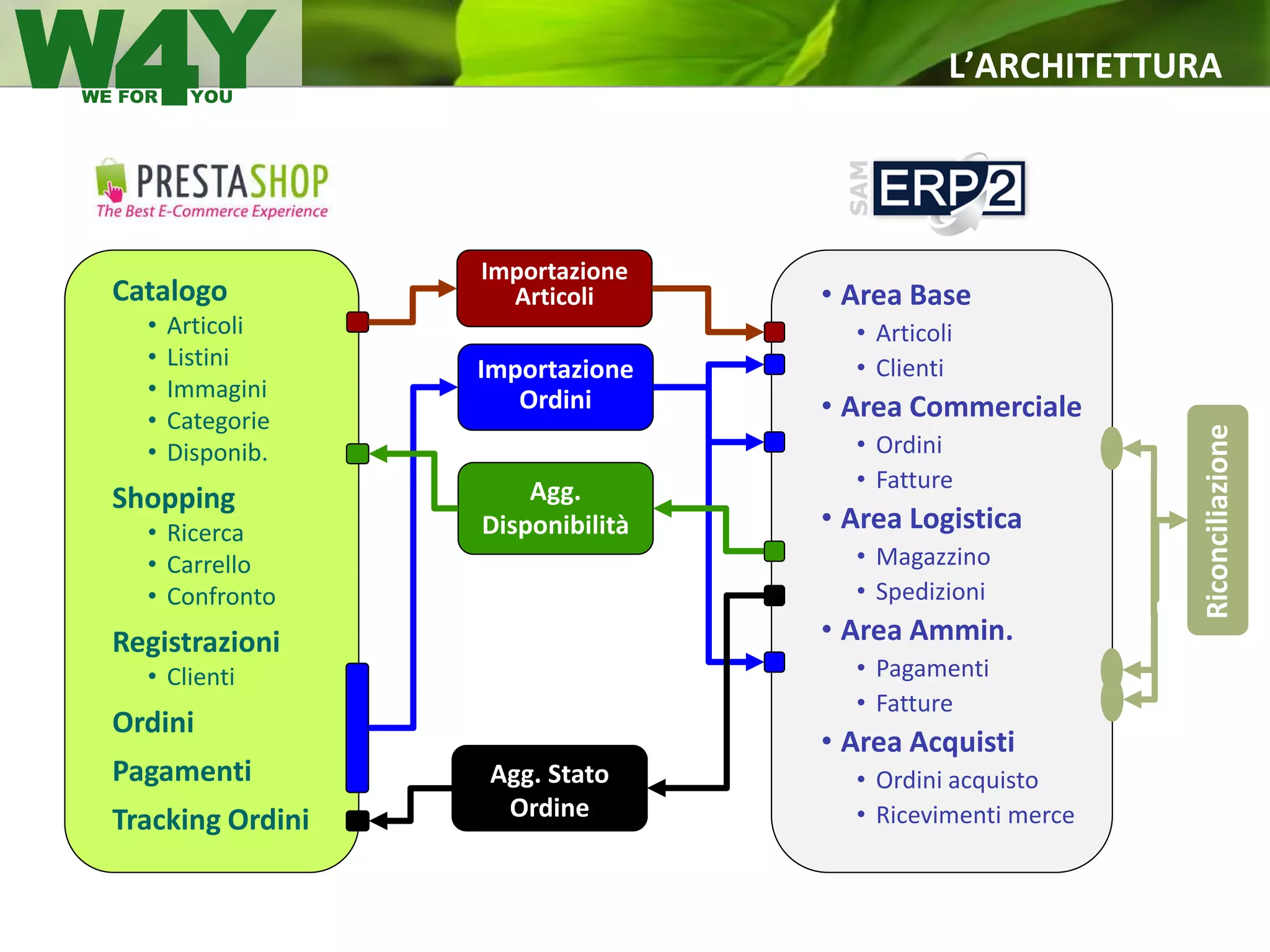 W4Y
WE FOR YOU

L'ARCHITETTURA

PRESTASHOP
The Best E-Commerce Experience

SAM ERP2

Catalogo
• Articoli
• Listini
• Immagini
• Categorie
• Disponib.

Shopping
• Ricerca
• Carrello
• Confronto

Registrazioni
• Clienti

Ordini

Pagamenti

Tracking Ordini

Importazione Articoli

Importazione Ordini

Agg. Disponibilità

Agg. Stato Ordine

• Area Base
• Articoli
• Clienti
• Area Commerciale
• Ordini
• Fatture
• Area Logistica
• Magazzino
• Spedizioni
• Area Ammin.
• Pagamenti
• Fatture
• Area Acquisti
• Ordini acquisto
• Ricevimenti merce

Riconciliazione